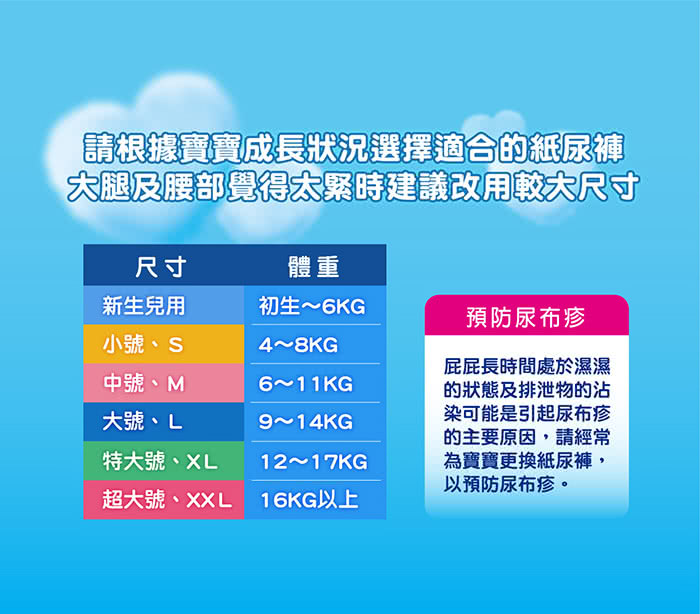 請根據寶寶成長狀況選擇適合的紙尿褲
大腿及腰部覺得太緊時建議改用較大尺寸

| 尺寸 | 體重 |
|---|---|
| 新生兒用 | 初生～6KG |
| 小號、S | 4～8KG |
| 中號、M | 6～11KG |
| 大號、L | 9～14KG |
| 特大號、XL | 12～17KG |
| 超大號、XXL | 16KG以上 |

預防尿布疹

屁屁長時間處於濕濕的狀態及排泄物的沾染可能是引起尿布疹的主要原因，請經常為寶寶更換紙尿褲，以預防尿布疹。